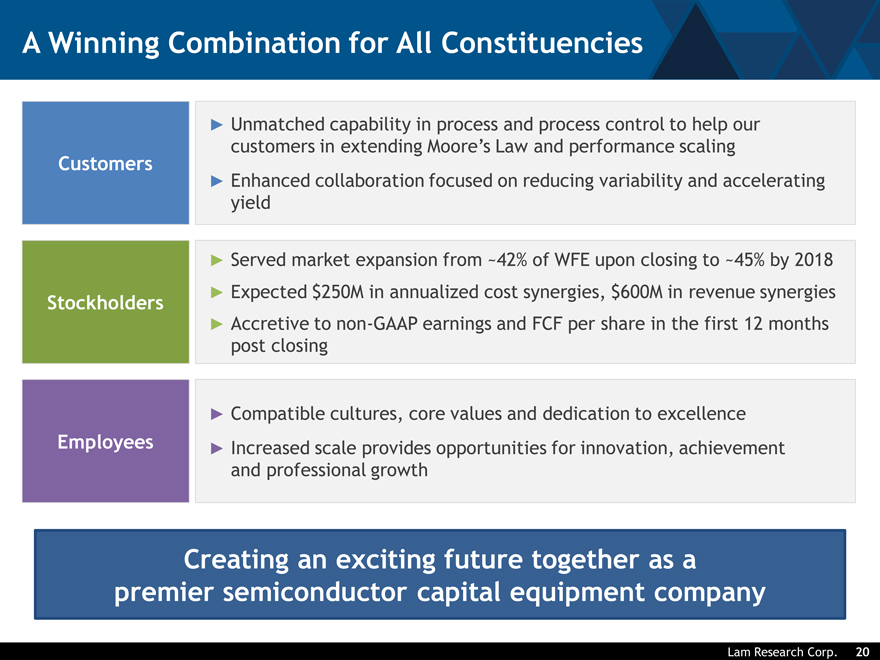 A Winning Combination for All Constituencies

Customers

► Unmatched capability in process and process control to help our customers in extending Moore's Law and performance scaling

► Enhanced collaboration focused on reducing variability and accelerating yield

Stockholders

► Served market expansion from ~42% of WFE upon closing to ~45% by 2018

► Expected \$250M in annualized cost synergies, \$600M in revenue synergies

► Accretive to non-GAAP earnings and FCF per share in the first 12 months post closing

Employees

► Compatible cultures, core values and dedication to excellence

► Increased scale provides opportunities for innovation, achievement and professional growth

Creating an exciting future together as a premier semiconductor capital equipment company

Lam Research Corp. 20